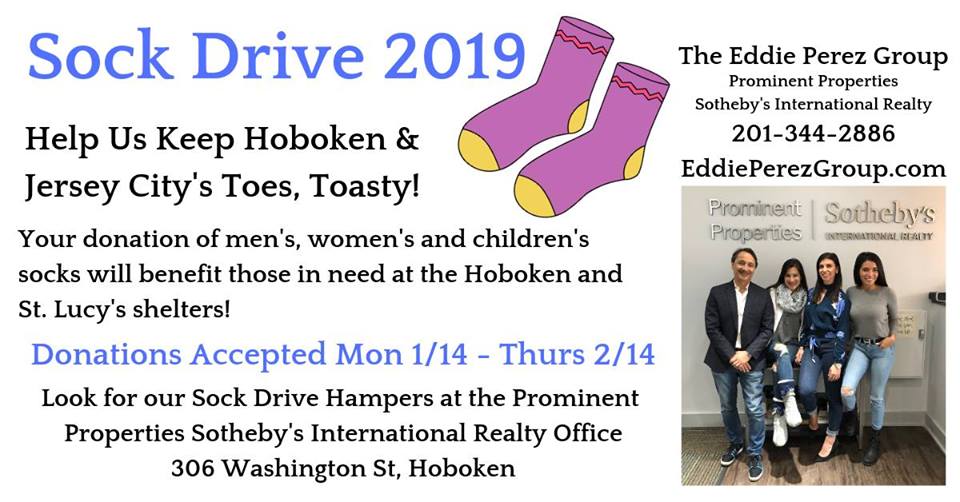 Sock Drive 2019

Help Us Keep Hoboken & Jersey City's Toes, Toasty!

Your donation of men's, women's and children's socks will benefit those in need at the Hoboken and St. Lucy's shelters!

Donations Accepted Mon 1/14 - Thurs 2/14

Look for our Sock Drive Hampers at the Prominent Properties Sotheby's International Realty Office
306 Washington St, Hoboken

The Eddie Perez Group
Prominent Properties
Sotheby's International Realty
201-344-2886
EddiePerezGroup.com

Prominent Properties | Sotheby's INTERNATIONAL REALTY